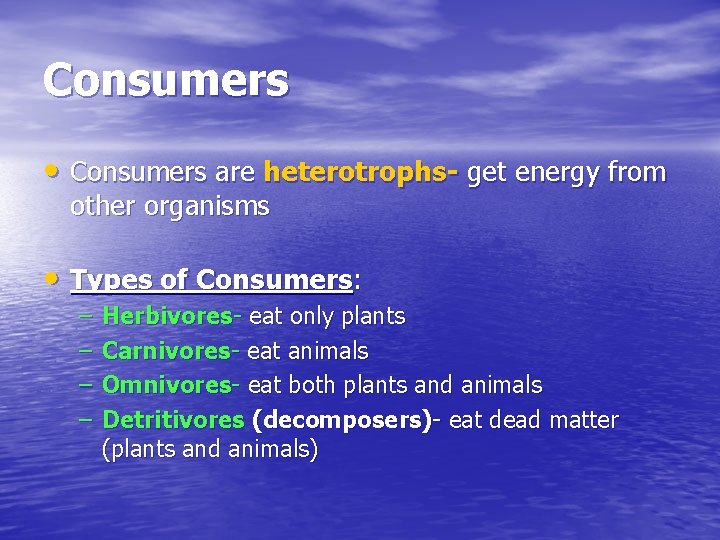 Consumers

• Consumers are heterotrophs- get energy from other organisms

• Types of Consumers:
– Herbivores- eat only plants
– Carnivores- eat animals
– Omnivores- eat both plants and animals
– Detritivores (decomposers)- eat dead matter (plants and animals)